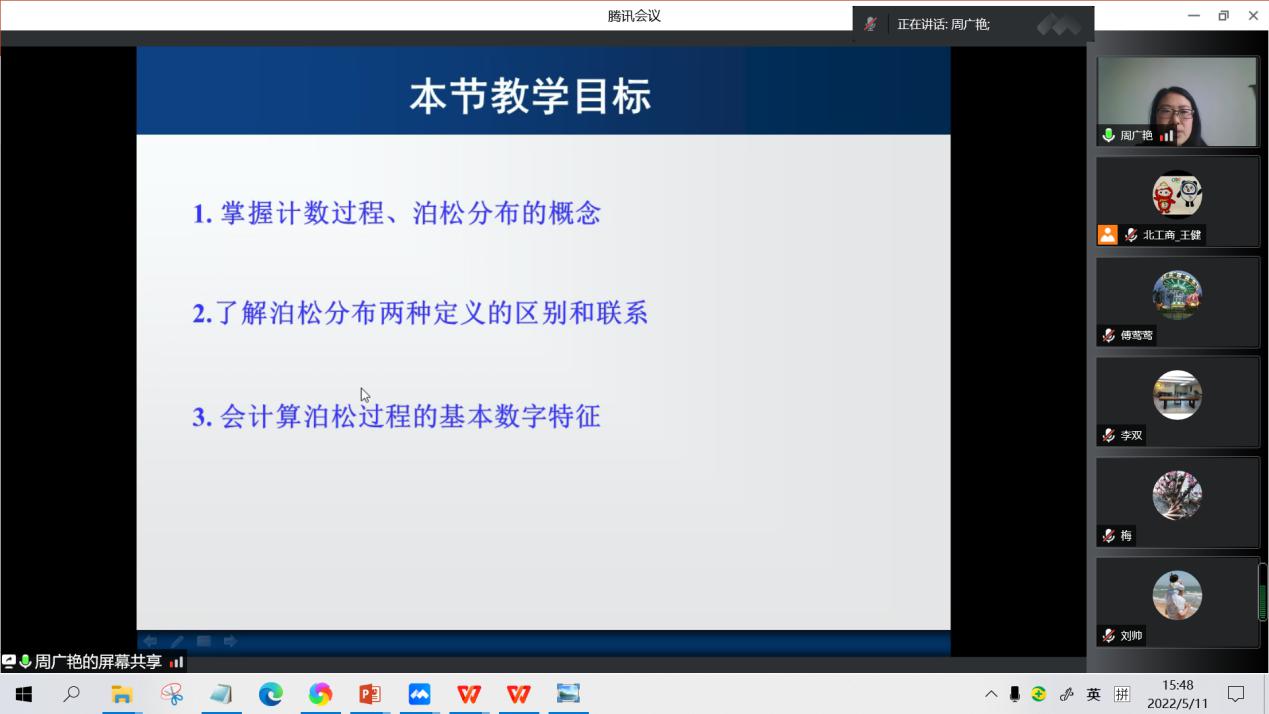 腾讯会议

正在讲话: 周广艳;

本节教学目标

1. 掌握计数过程、泊松分布的概念

2.了解泊松分布两种定义的区别和联系

3. 会计算泊松过程的基本数字特征

周广艳

北工商_王健

傅莺莺

李双

梅

刘帅

周广艳的屏幕共享

英 拼 15:48 2022/5/11